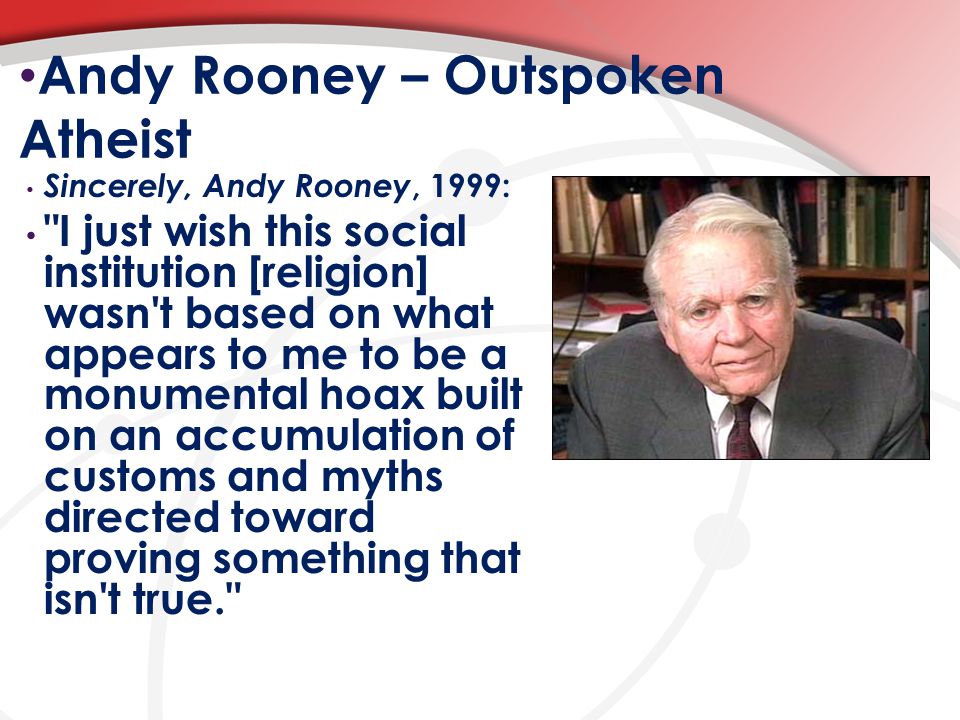 •Andy Rooney – Outspoken Atheist

• Sincerely, Andy Rooney, 1999:

• "I just wish this social institution [religion] wasn't based on what appears to me to be a monumental hoax built on an accumulation of customs and myths directed toward proving something that isn't true."